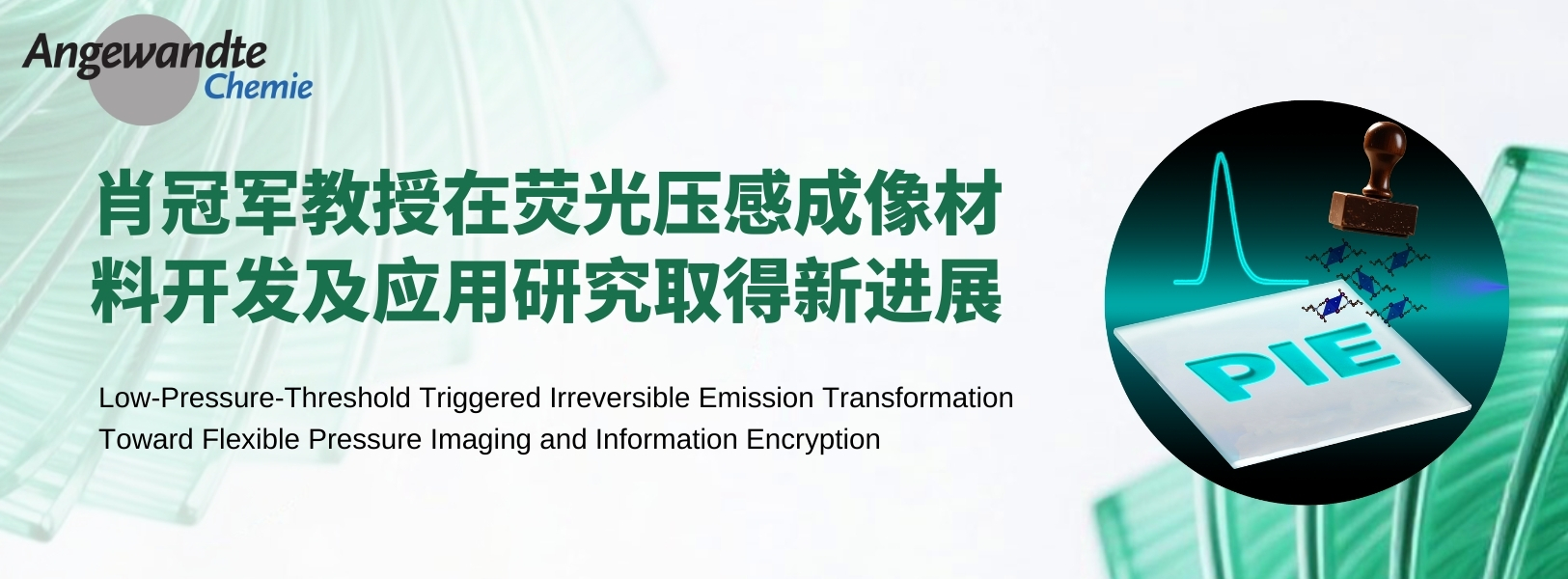 Angewandte
Chemie

肖冠军教授在荧光压感成像材料开发及应用研究取得新进展

Low-Pressure-Threshold Triggered Irreversible Emission Transformation Toward Flexible Pressure Imaging and Information Encryption

PIE